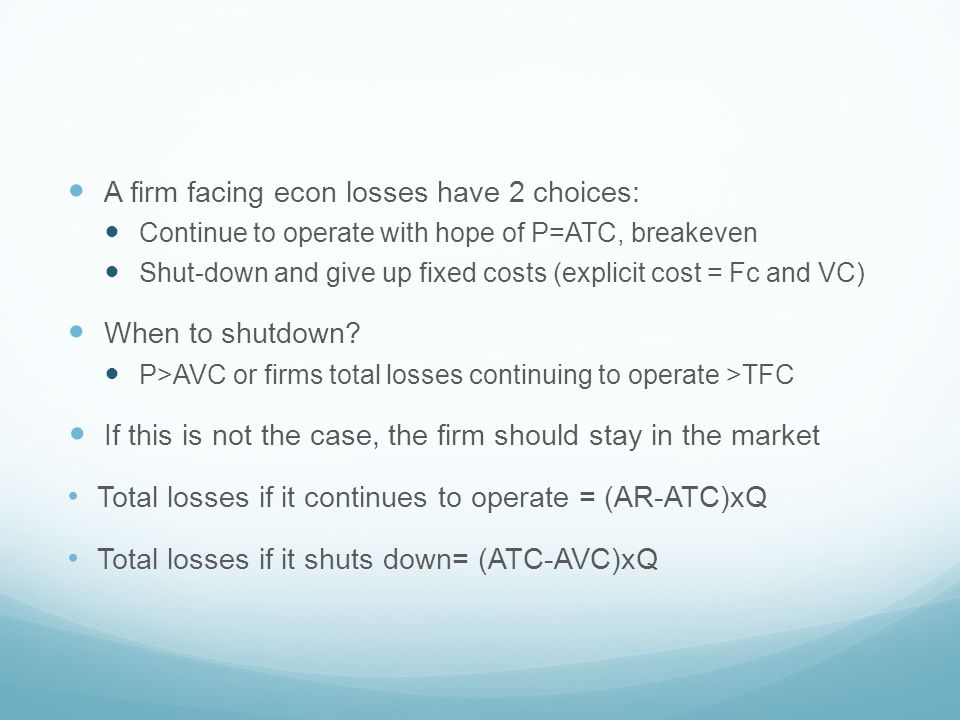 - A firm facing econ losses have 2 choices:
  - Continue to operate with hope of P=ATC, breakeven
  - Shut-down and give up fixed costs (explicit cost = Fc and VC)
- When to shutdown?
  - P>AVC or firms total losses continuing to operate >TFC
- If this is not the case, the firm should stay in the market
- Total losses if it continues to operate = (AR-ATC)xQ
- Total losses if it shuts down= (ATC-AVC)xQ